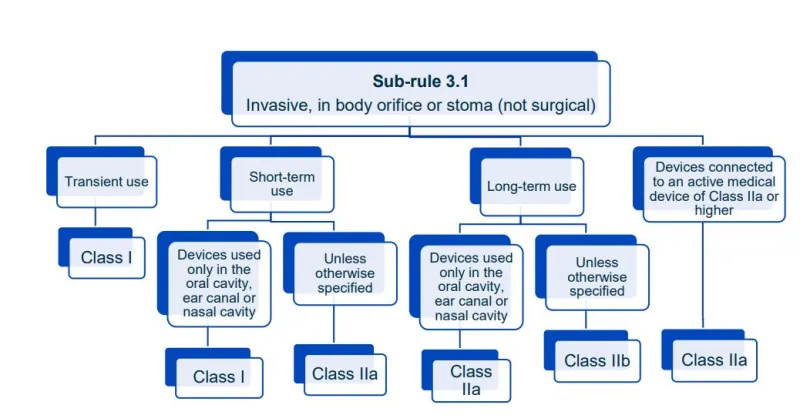 Sub-rule 3.1
Invasive, in body orifice or stoma (not surgical)

Transient use

Class I

Short-term use

Devices used only in the oral cavity, ear canal or nasal cavity

Class I

Unless otherwise specified

Class IIa

Long-term use

Devices used only in the oral cavity, ear canal or nasal cavity

Class IIa

Unless otherwise specified

Class IIb

Devices connected to an active medical device of Class IIa or higher

Class IIa